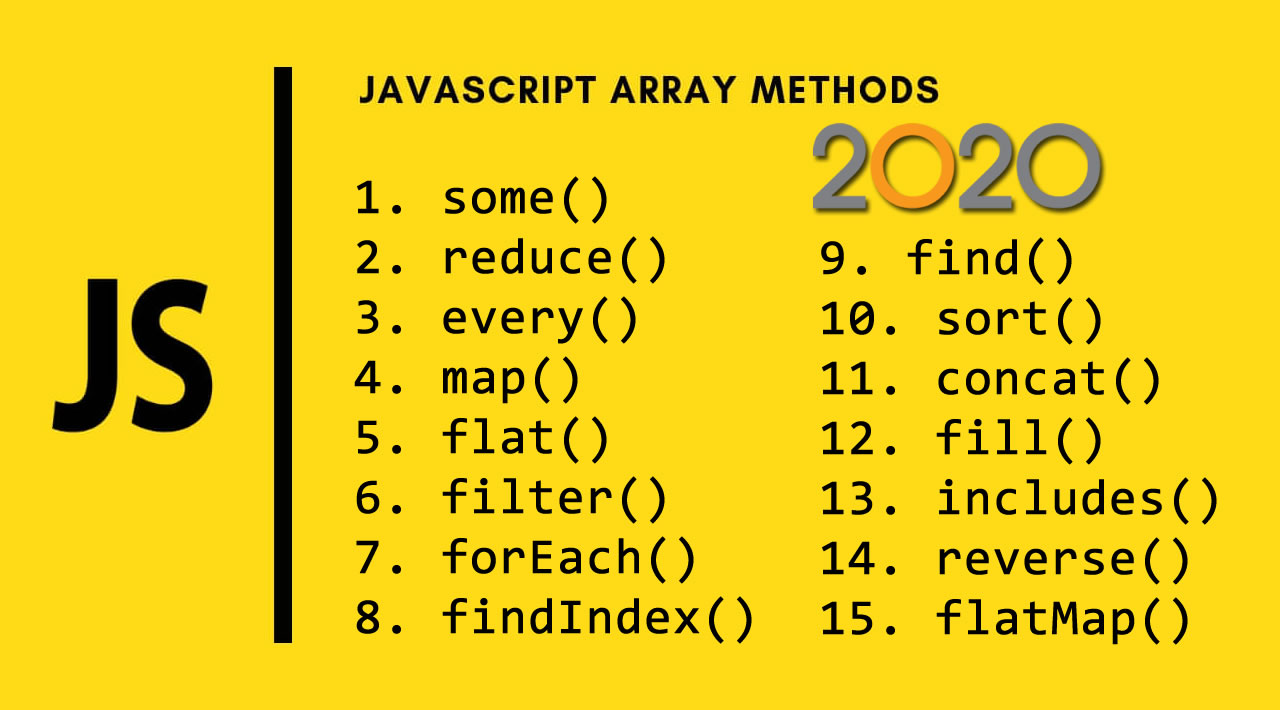 JS

JAVASCRIPT ARRAY METHODS

2020

1. some()
2. reduce()
3. every()
4. map()
5. flat()
6. filter()
7. forEach()
8. findIndex()

9. find()
10. sort()
11. concat()
12. fill()
13. includes()
14. reverse()
15. flatMap()